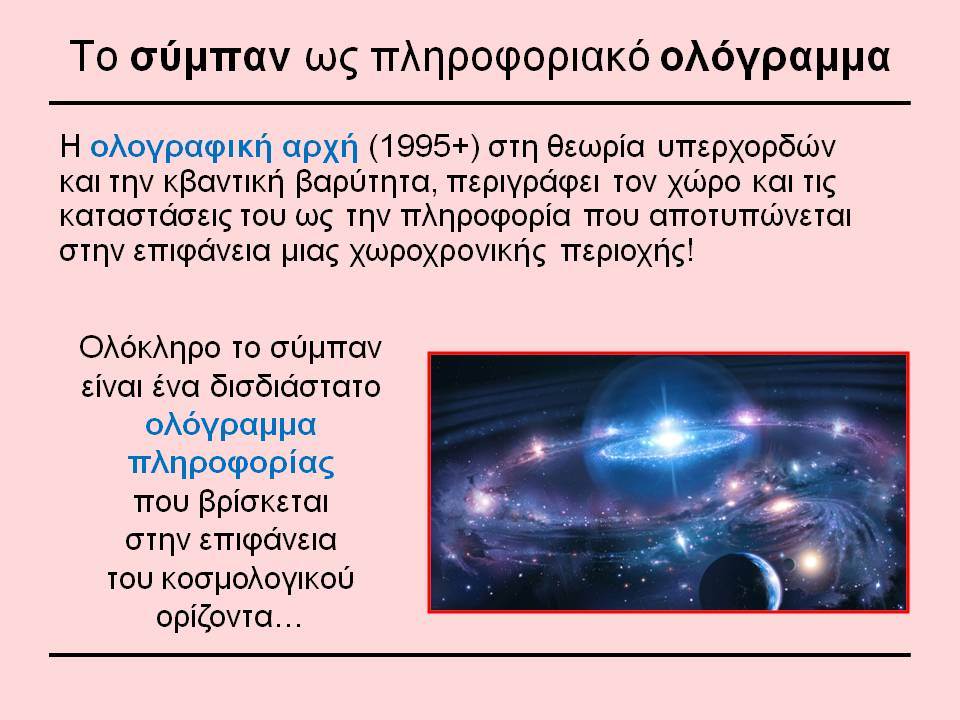 Το σύμπαν ως πληροφοριακό ολόγραμμα

Η ολογραφική αρχή (1995+) στη θεωρία υπερχορδών και την κβαντική βαρύτητα, περιγράφει τον χώρο και τις καταστάσεις του ως την πληροφορία που αποτυπώνεται στην επιφάνεια μιας χωροχρονικής περιοχής!

Ολόκληρο το σύμπαν είναι ένα δισδιάστατο ολόγραμμα πληροφορίας που βρίσκεται στην επιφάνεια του κοσμολογικού ορίζοντα…